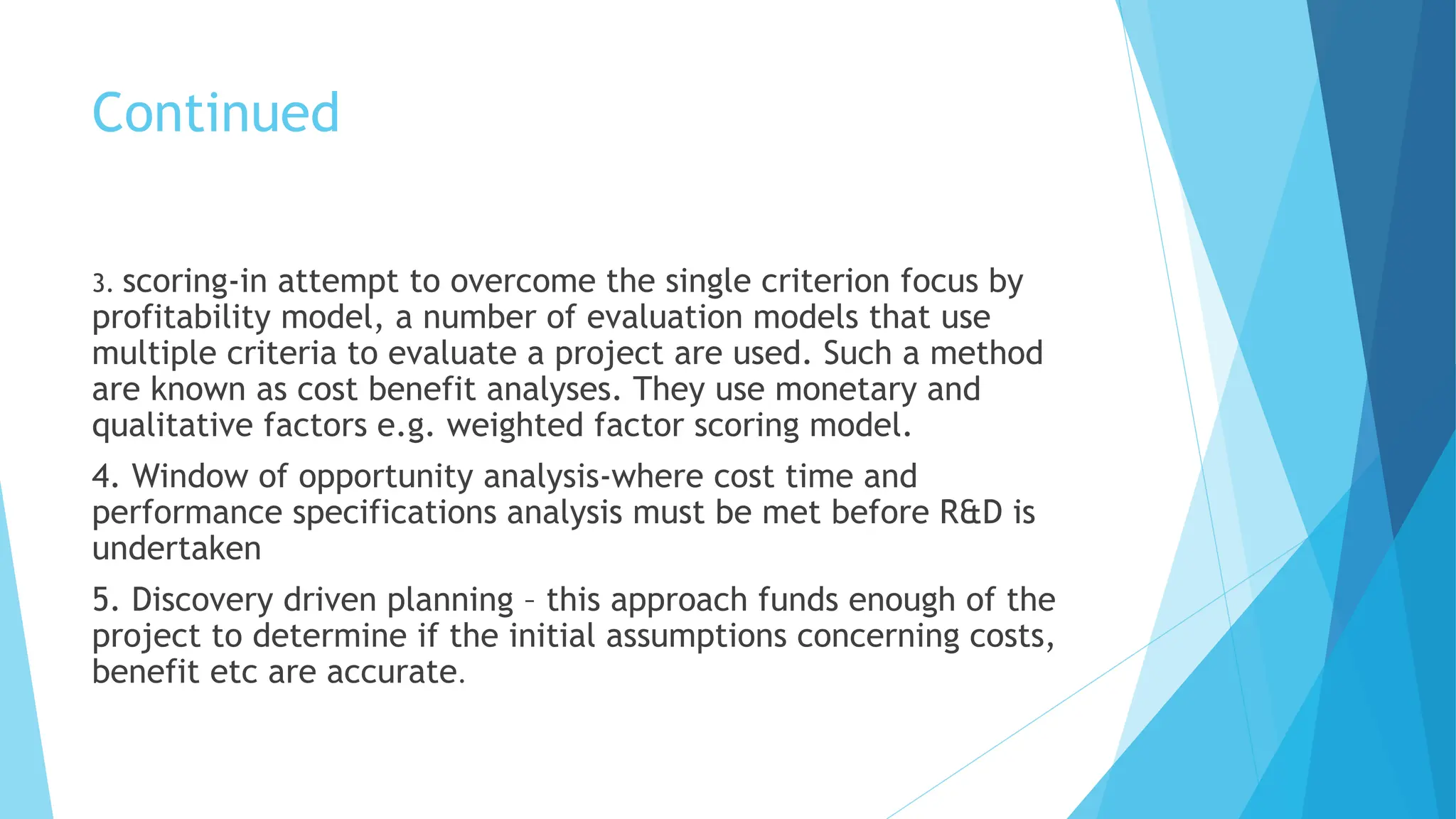 Continued

3. scoring-in attempt to overcome the single criterion focus by profitability model, a number of evaluation models that use multiple criteria to evaluate a project are used. Such a method are known as cost benefit analyses. They use monetary and qualitative factors e.g. weighted factor scoring model.

4. Window of opportunity analysis-where cost time and performance specifications analysis must be met before R&D is undertaken

5. Discovery driven planning – this approach funds enough of the project to determine if the initial assumptions concerning costs, benefit etc are accurate.